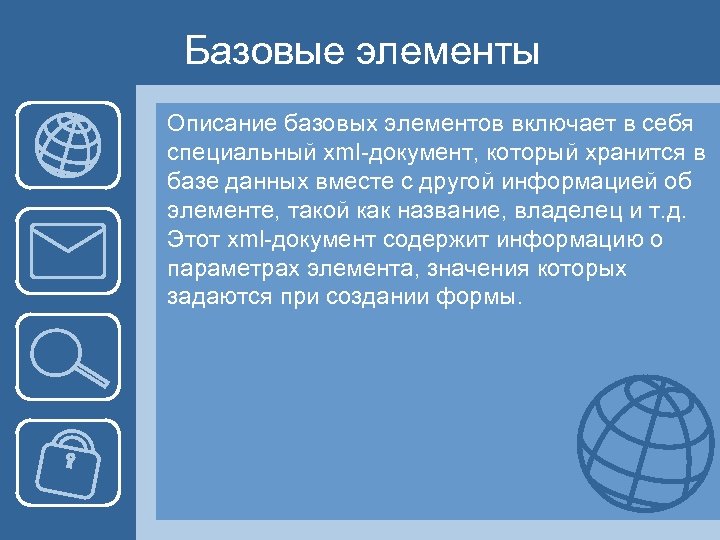 Базовые элементы

Описание базовых элементов включает в себя специальный xml-документ, который хранится в базе данных вместе с другой информацией об элементе, такой как название, владелец и т.д. Этот xml-документ содержит информацию о параметрах элемента, значения которых задаются при создании формы.